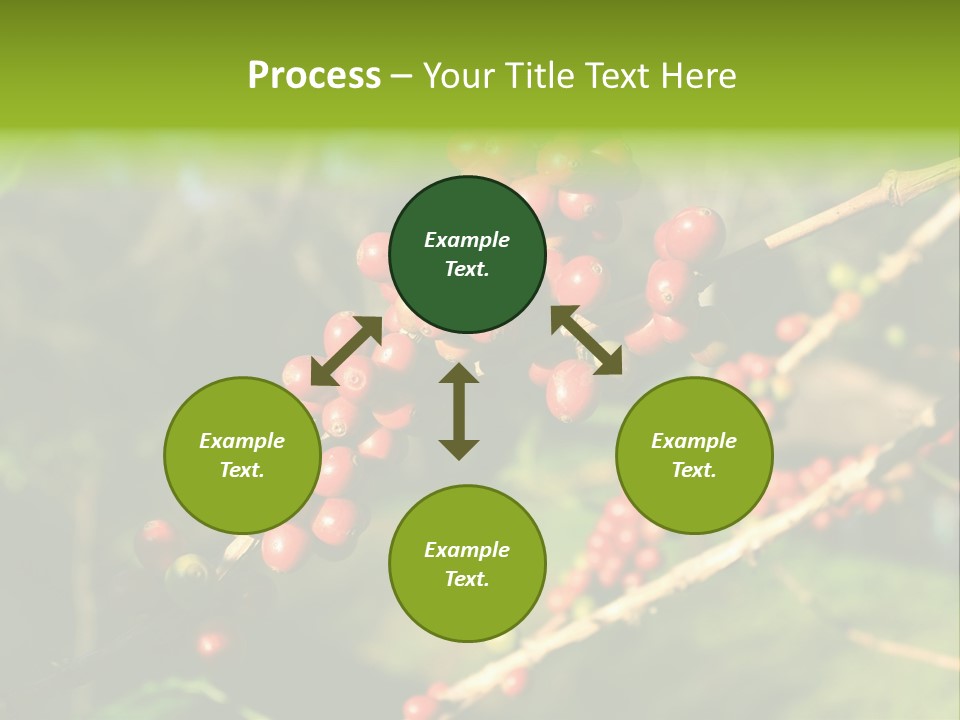 Process – Your Title Text Here

Example Text.

Example Text.

Example Text.

Example Text.